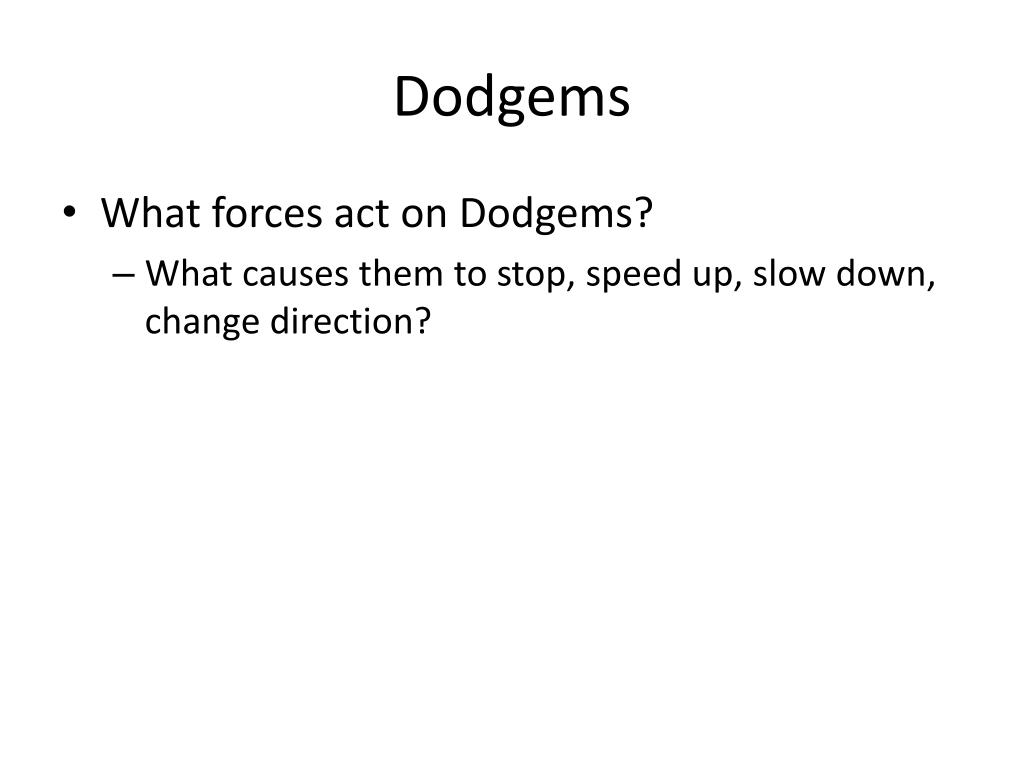 Dodgems

• What forces act on Dodgems?
– What causes them to stop, speed up, slow down, change direction?